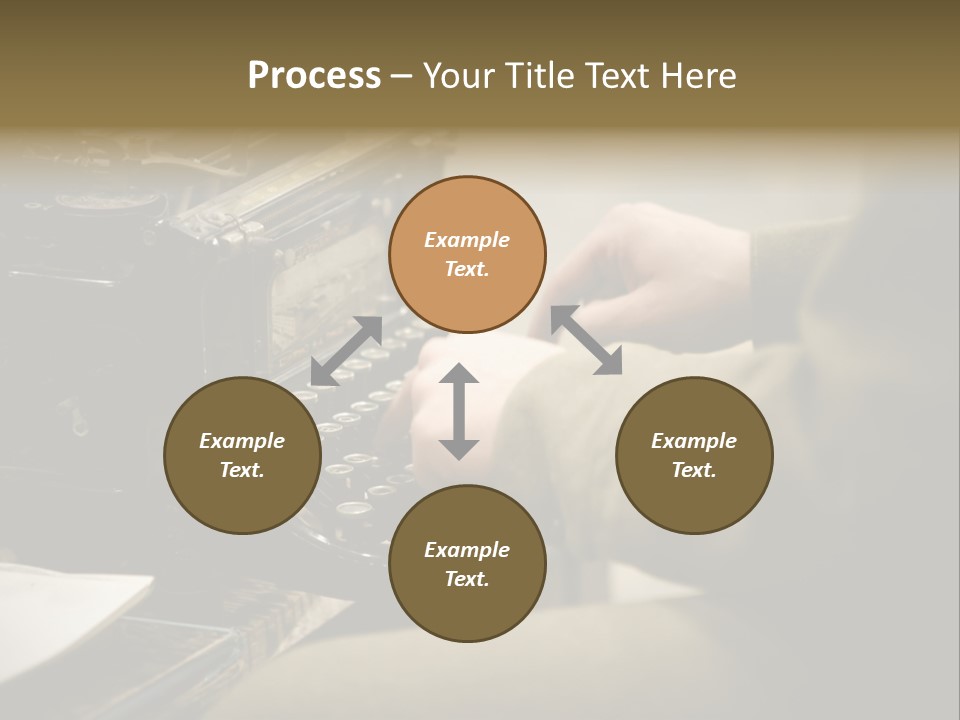 Process – Your Title Text Here

Example Text.

Example Text.

Example Text.

Example Text.